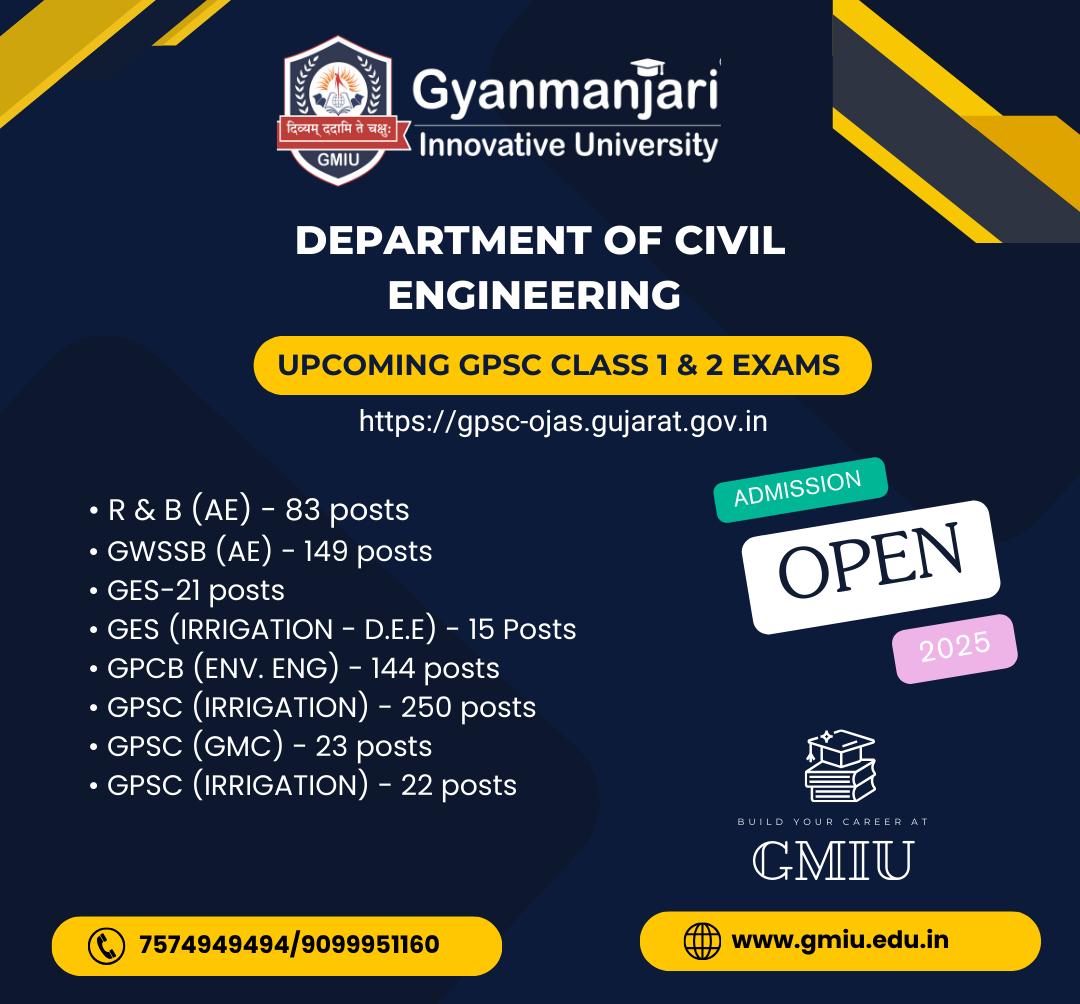 दिव्यम् ददामि ते चक्षुः
GMIU
Gyanmanjari
Innovative University

DEPARTMENT OF CIVIL ENGINEERING

UPCOMING GPSC CLASS 1 & 2 EXAMS

https://gpsc-ojas.gujarat.gov.in

• R & B (AE) - 83 posts
• GWSSB (AE) - 149 posts
• GES-21 posts
• GES (IRRIGATION - D.E.E) - 15 Posts
• GPCB (ENV. ENG) - 144 posts
• GPSC (IRRIGATION) - 250 posts
• GPSC (GMC) - 23 posts
• GPSC (IRRIGATION) - 22 posts

ADMISSION
OPEN
2025

BUILD YOUR CAREER AT
GMIU

7574949494/9099951160

www.gmiu.edu.in